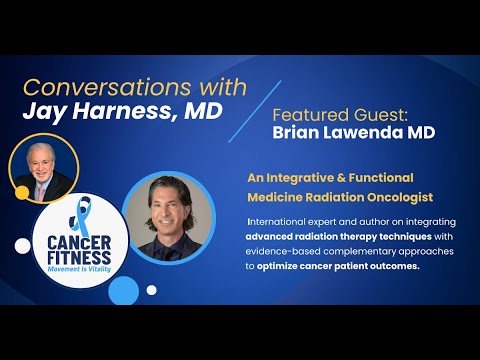 Conversations with
Jay Harness, MD

Featured Guest:
Brian Lawenda MD

An Integrative & Functional Medicine Radiation Oncologist

International expert and author on integrating advanced radiation therapy techniques with evidence-based complementary approaches to optimize cancer patient outcomes.

CANCER FITNESS
Movement Is Vitality